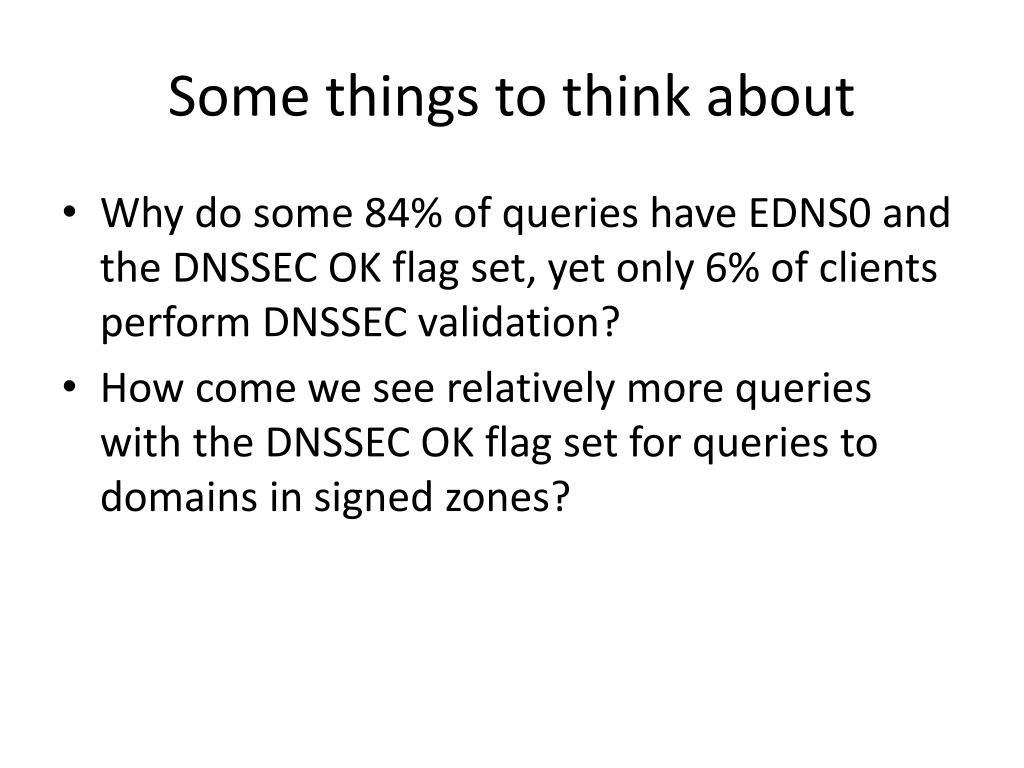 Some things to think about

• Why do some 84% of queries have EDNS0 and the DNSSEC OK flag set, yet only 6% of clients perform DNSSEC validation?

• How come we see relatively more queries with the DNSSEC OK flag set for queries to domains in signed zones?